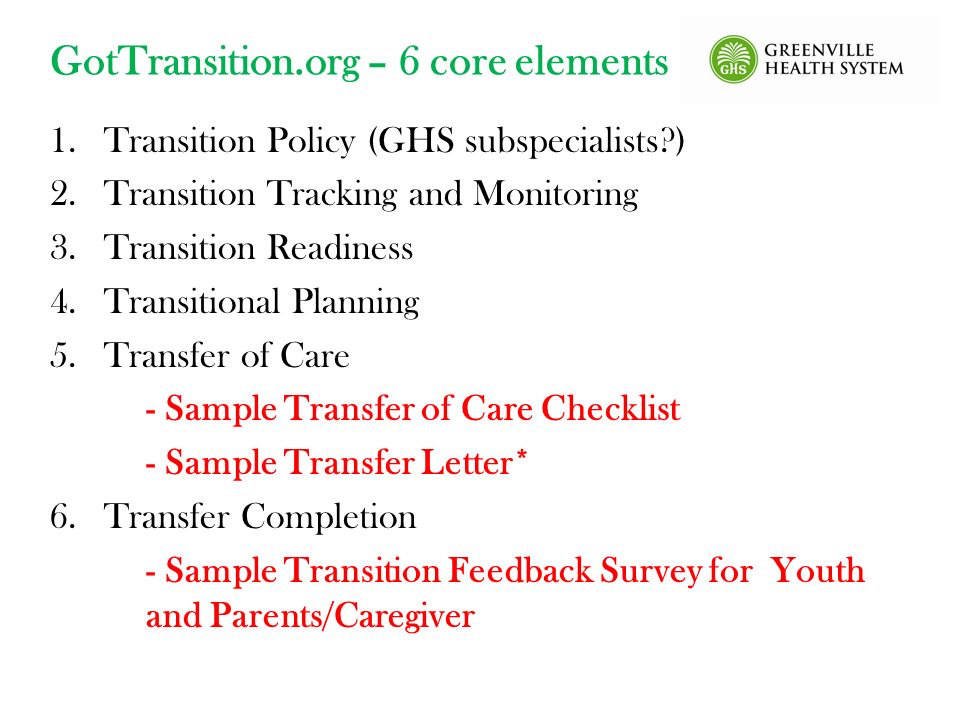 GotTransition.org – 6 core elements

GHS GREENVILLE HEALTH SYSTEM

1. Transition Policy (GHS subspecialists?)
2. Transition Tracking and Monitoring
3. Transition Readiness
4. Transitional Planning
5. Transfer of Care
- Sample Transfer of Care Checklist
- Sample Transfer Letter*
6. Transfer Completion
- Sample Transition Feedback Survey for Youth and Parents/Caregiver